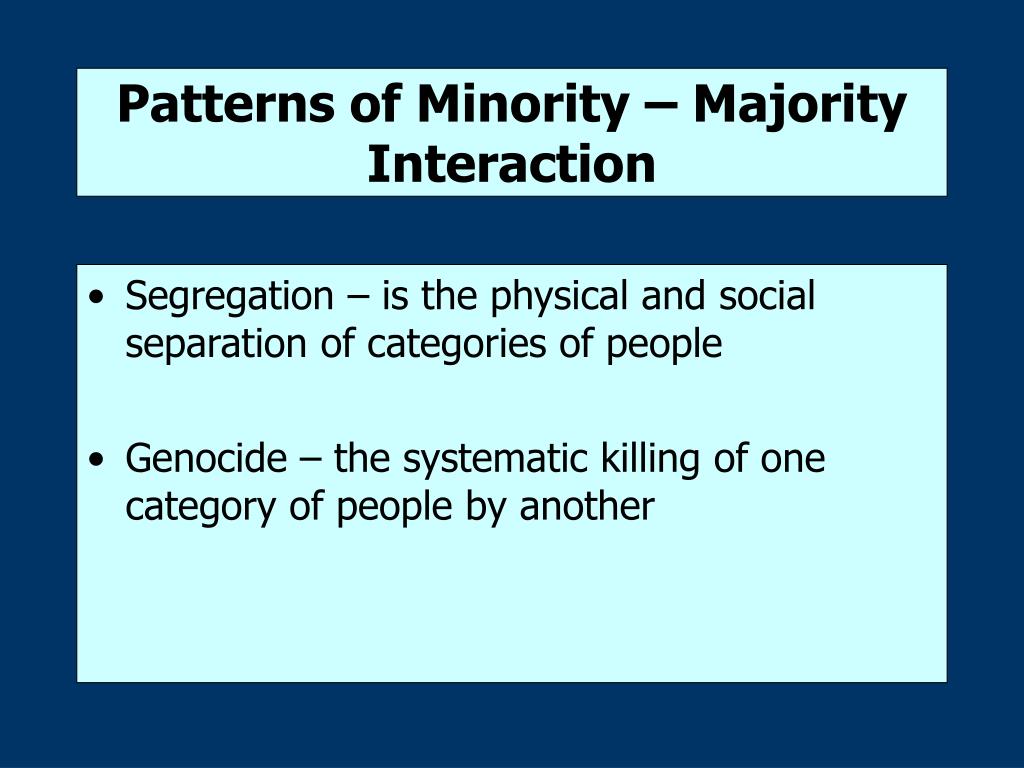 Patterns of Minority – Majority Interaction

• Segregation – is the physical and social separation of categories of people

• Genocide – the systematic killing of one category of people by another